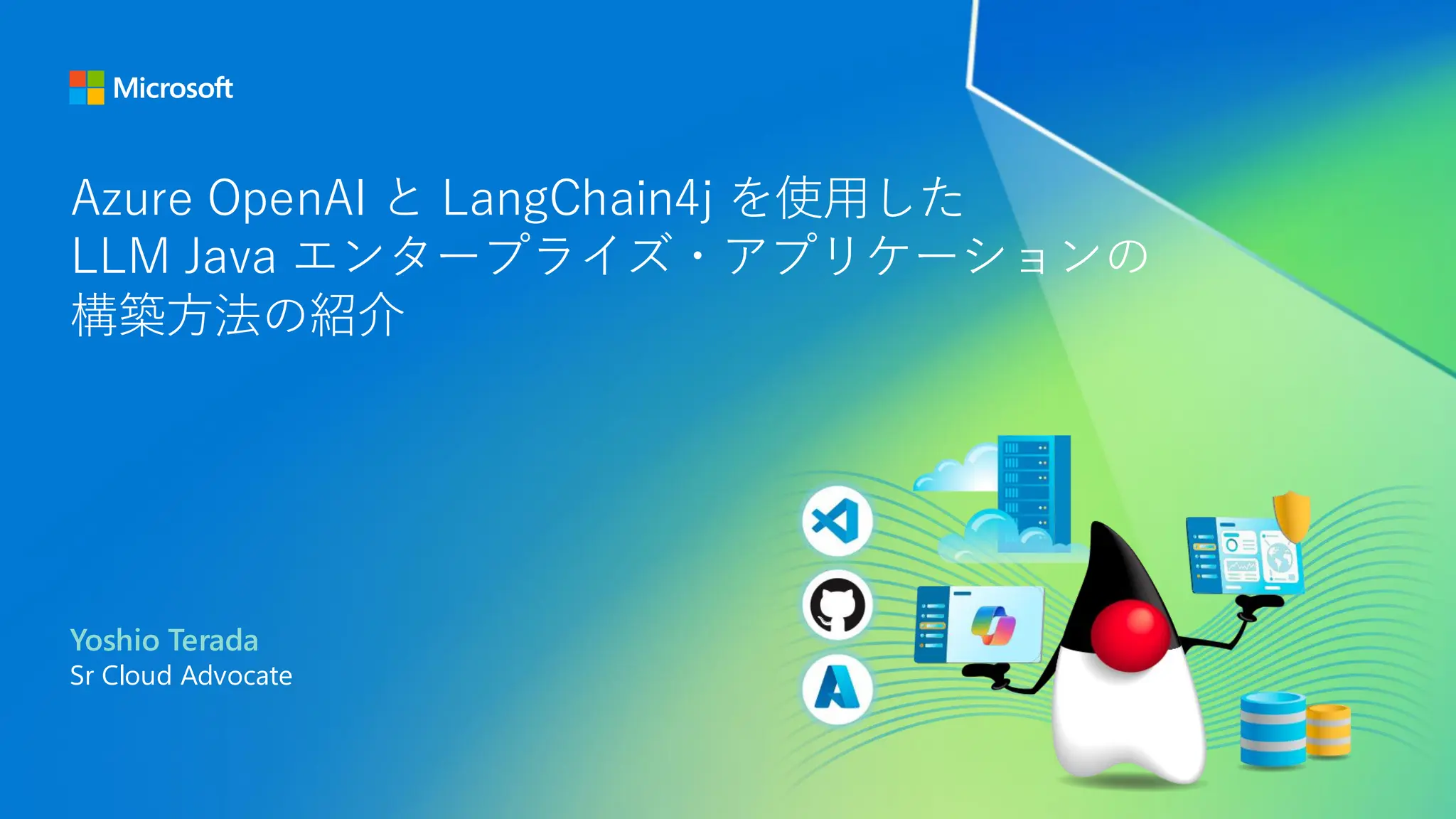 Microsoft

Azure OpenAI と LangChain4j を使用した LLM Java エンタープライズ・アプリケーションの構築方法の紹介

Yoshio Terada
Sr Cloud Advocate